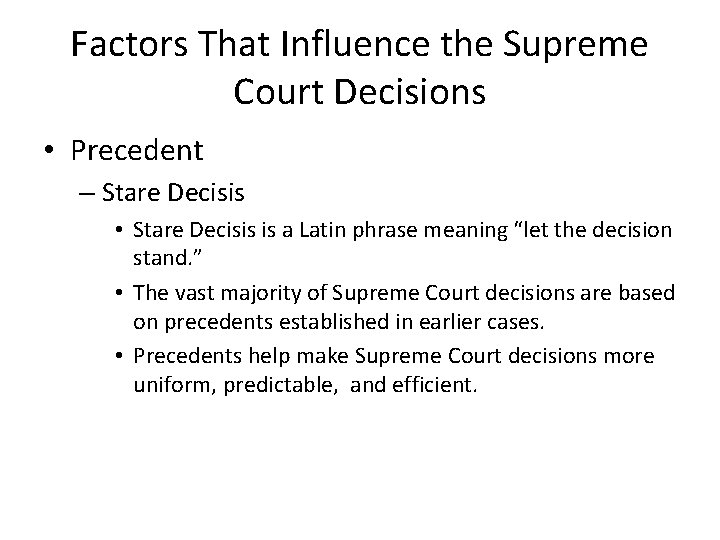 Factors That Influence the Supreme Court Decisions

• Precedent

– Stare Decisis

• Stare Decisis is a Latin phrase meaning “let the decision stand.”

• The vast majority of Supreme Court decisions are based on precedents established in earlier cases.

• Precedents help make Supreme Court decisions more uniform, predictable, and efficient.